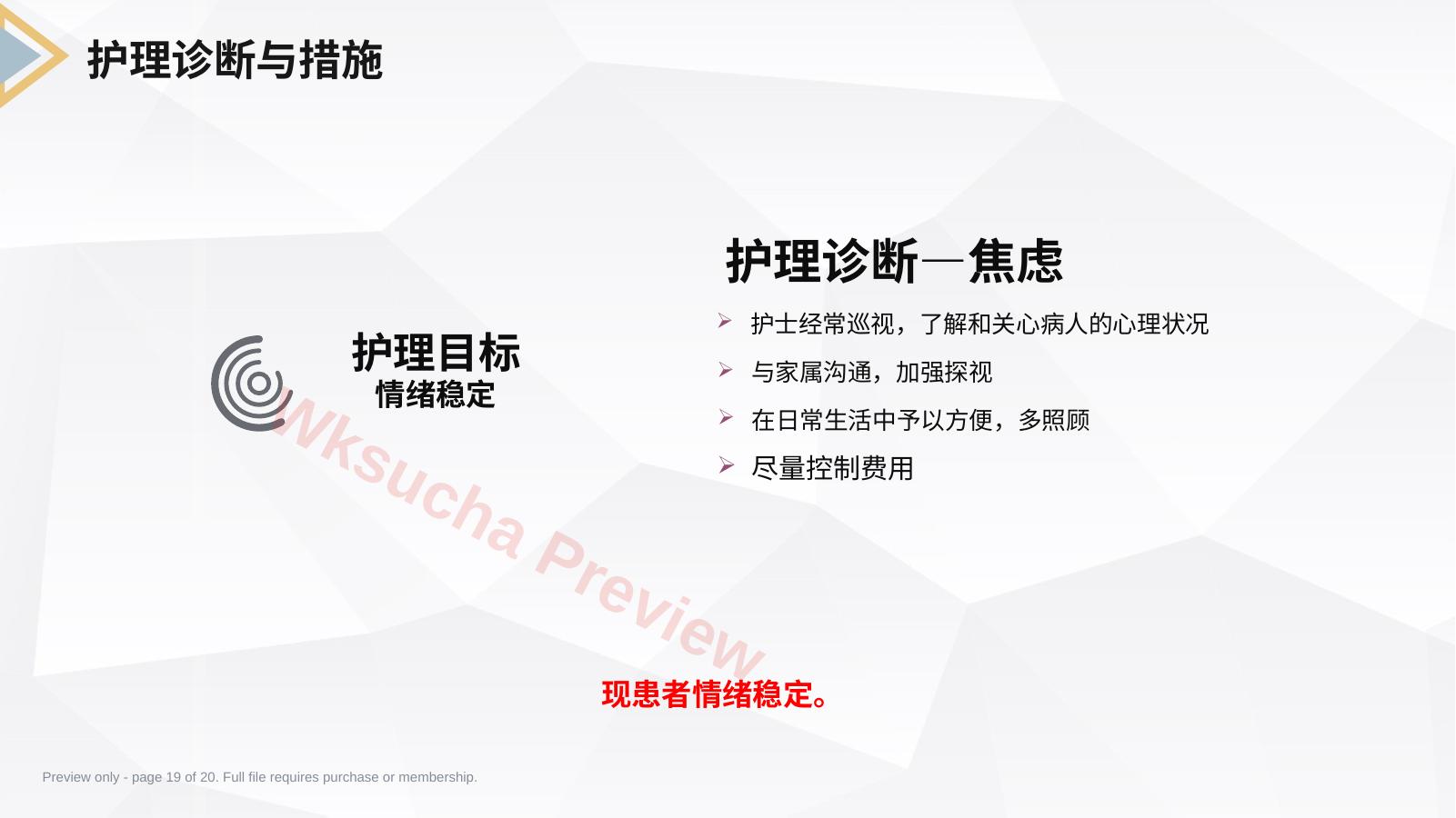 护理诊断与措施

护理目标
情绪稳定

护理诊断—焦虑

➢ 护士经常巡视，了解和关心病人的心理状况
➢ 与家属沟通，加强探视
➢ 在日常生活中予以方便，多照顾
➢ 尽量控制费用

Wksucha Preview

现患者情绪稳定。

Preview only - page 19 of 20. Full file requires purchase or membership.